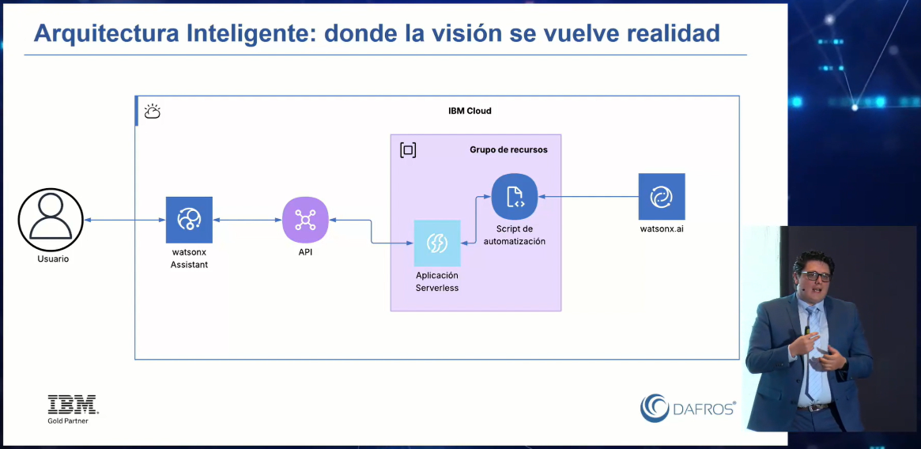 Arquitectura Inteligente: donde la visión se vuelve realidad

IBM Cloud

Grupo de recursos

Usuario

watsonx
Assistant

API

Aplicación
Serverless

Script de
automatización

watsonx.ai

IBM
Gold Partner

DAFROS®